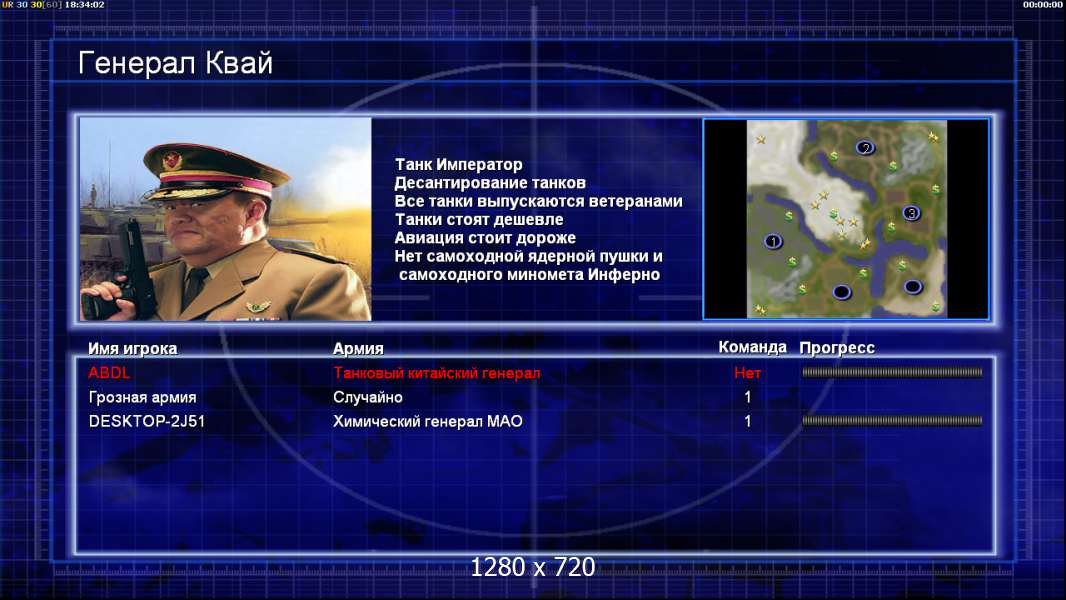 UR 30 30[60] 18:34:02

00:00:00

Генерал Квай

Танк Император
Десантирование танков
Все танки выпускаются ветеранами
Танки стоят дешевле
Авиация стоит дороже
Нет самоходной ядерной пушки и самоходного миномета Инферно

2
3
1

| Имя игрока | Армия | Команда | Прогресс |
|---|---|---|---|
| ABDL | Танковый китайский генерал | Нет | |
| Грозная армия | Случайно | 1 | |
| DESKTOP-2J51 | Химический генерал МАО | 1 | |

1280 x 720